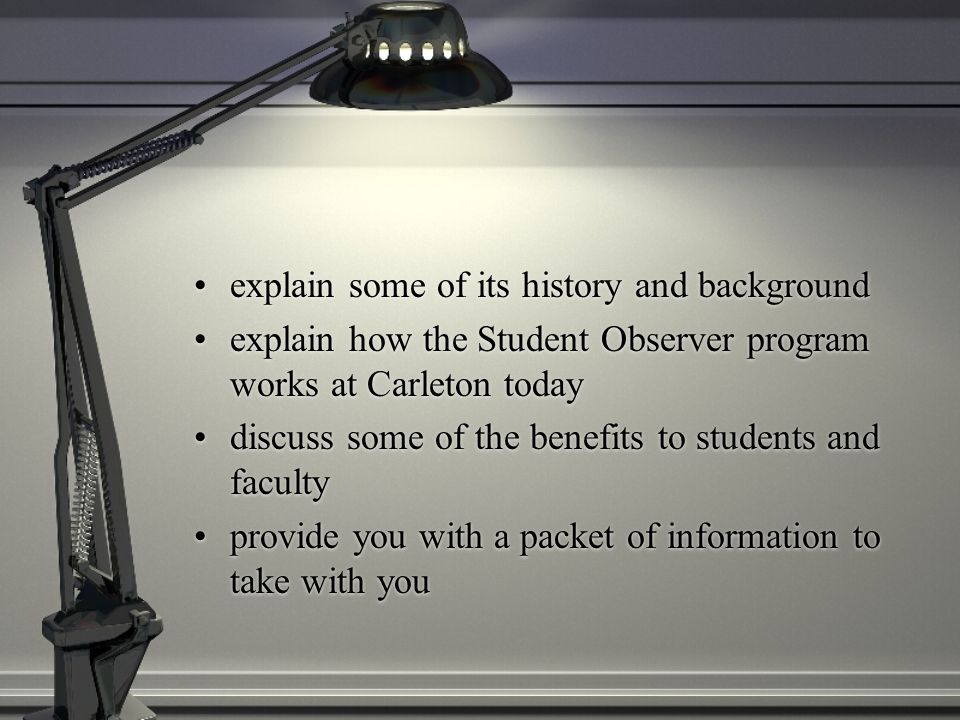 • explain some of its history and background
• explain how the Student Observer program works at Carleton today
• discuss some of the benefits to students and faculty
• provide you with a packet of information to take with you